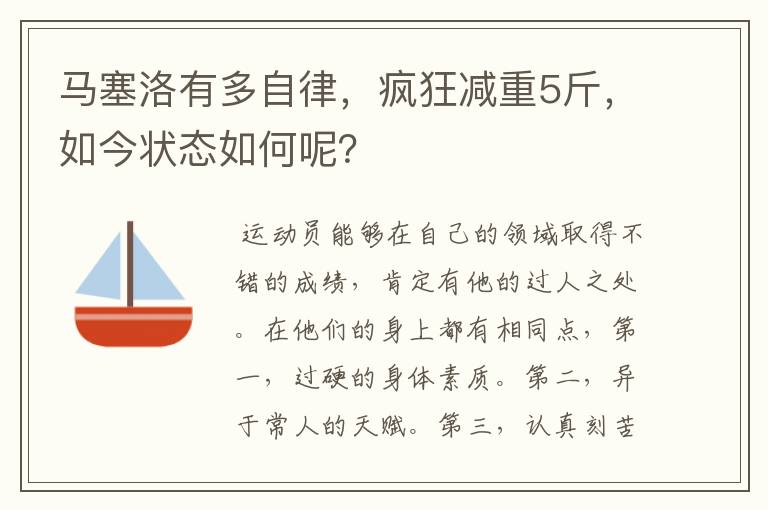 马塞洛有多自律，疯狂减重5斤，如今状态如何呢？

运动员能够在自己的领域取得不错的成绩，肯定有他的过人之处。在他们的身上都有相同点，第一，过硬的身体素质。第二，异于常人的天赋。第三，认真刻苦